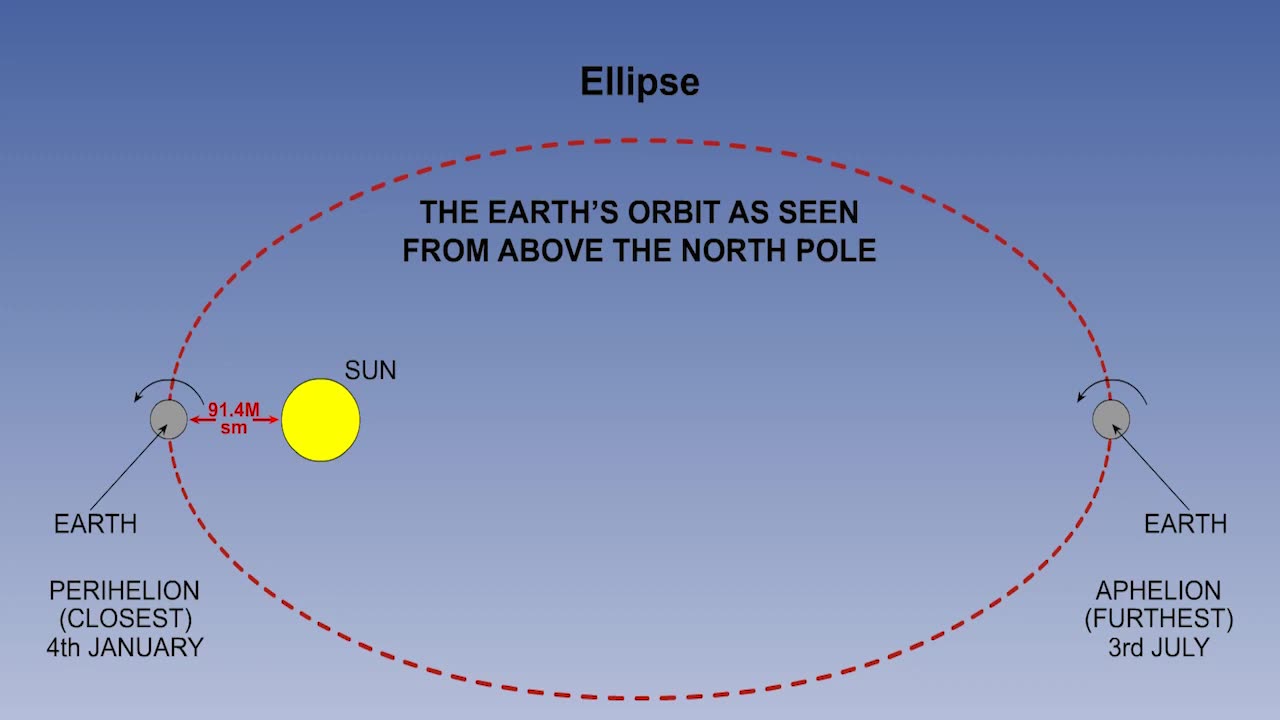 Ellipse

THE EARTH'S ORBIT AS SEEN FROM ABOVE THE NORTH POLE

SUN

91.4M sm

EARTH

PERIHELION
(CLOSEST)
4th JANUARY

EARTH

APHELION
(FURTHEST)
3rd JULY